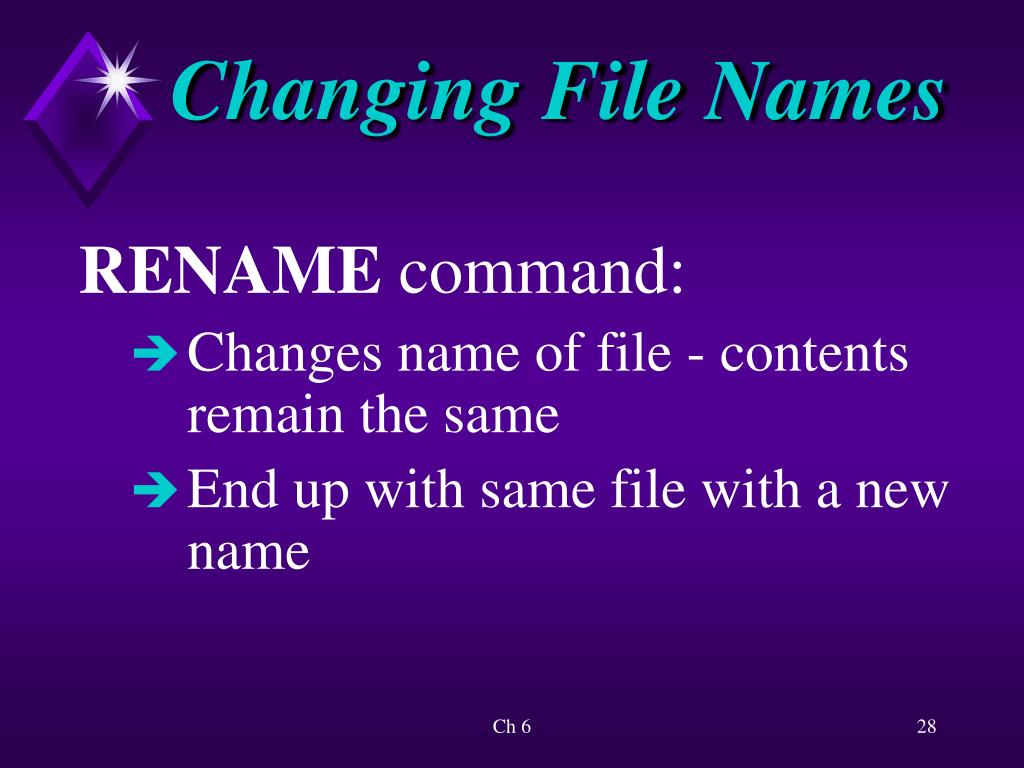 Changing File Names

RENAME command:

➔ Changes name of file - contents remain the same

➔ End up with same file with a new name

Ch 6

28